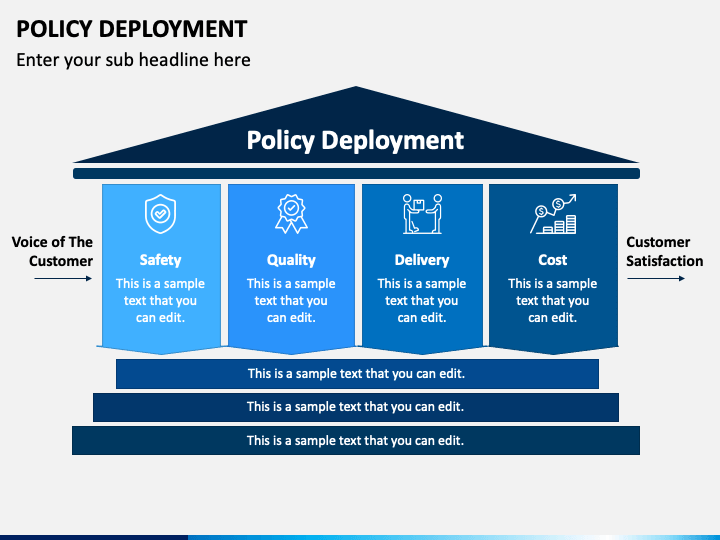 POLICY DEPLOYMENT

Enter your sub headline here

Policy Deployment

Voice of The Customer

Safety
This is a sample text that you can edit.

Quality
This is a sample text that you can edit.

Delivery
This is a sample text that you can edit.

Cost
This is a sample text that you can edit.

Customer Satisfaction

This is a sample text that you can edit.

This is a sample text that you can edit.

This is a sample text that you can edit.